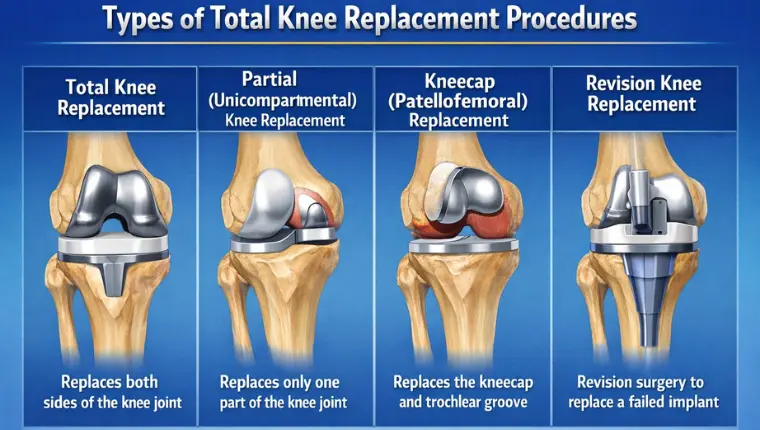 Types of Total Knee Replacement Procedures

Total Knee Replacement

Replaces both sides of the knee joint

Partial (Unicompartmental) Knee Replacement

Replaces only one part of the knee joint

Kneecap (Patellofemoral) Replacement

Replaces the kneecap and trochlear groove

Revision Knee Replacement

Revision surgery to replace a failed implant